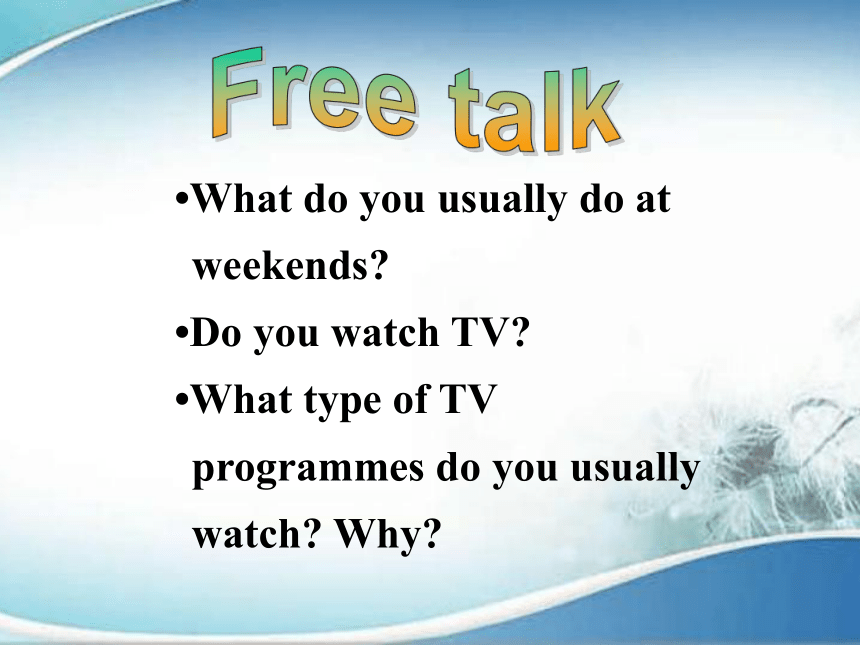 Free talk

•What do you usually do at weekends?

•Do you watch TV?

•What type of TV programmes do you usually watch? Why?